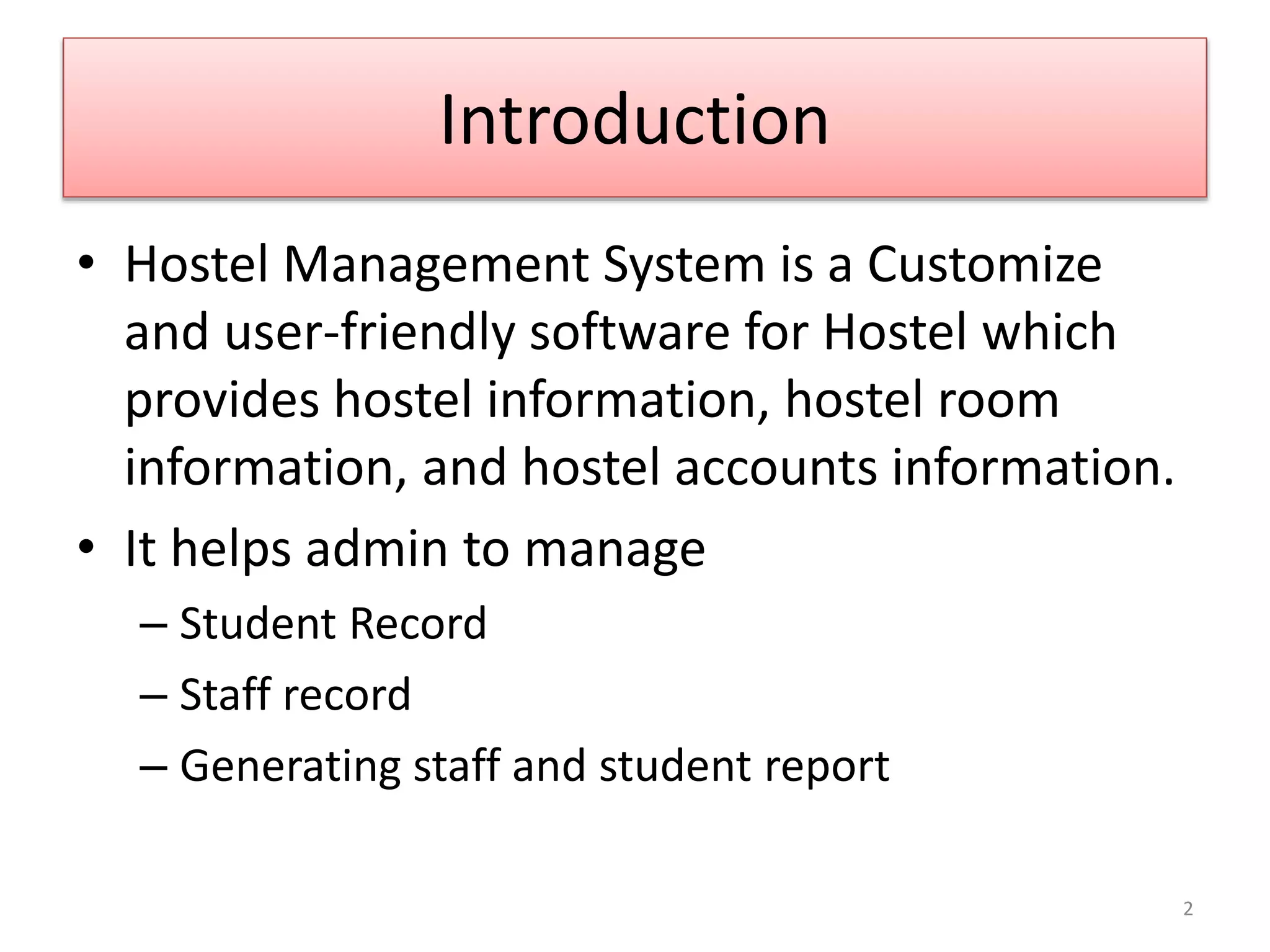 Introduction

• Hostel Management System is a Customize and user-friendly software for Hostel which provides hostel information, hostel room information, and hostel accounts information.

• It helps admin to manage
– Student Record
– Staff record
– Generating staff and student report

2